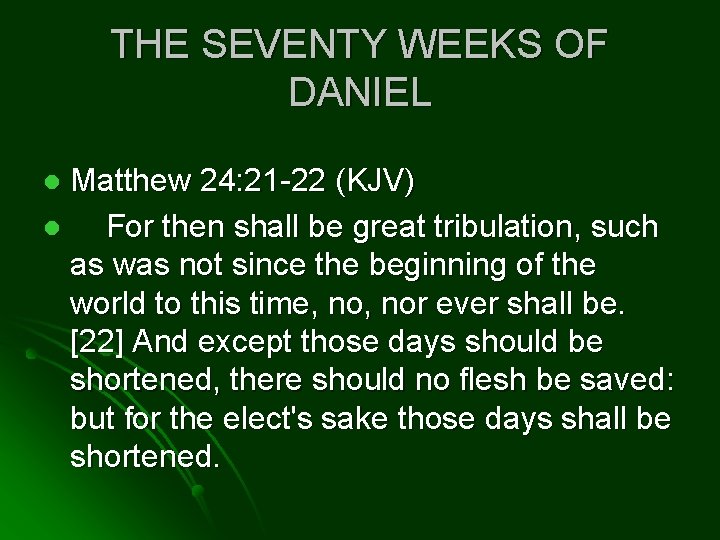 THE SEVENTY WEEKS OF DANIEL

- Matthew 24:21-22 (KJV)
- For then shall be great tribulation, such as was not since the beginning of the world to this time, no, nor ever shall be. [22] And except those days should be shortened, there should no flesh be saved: but for the elect's sake those days shall be shortened.